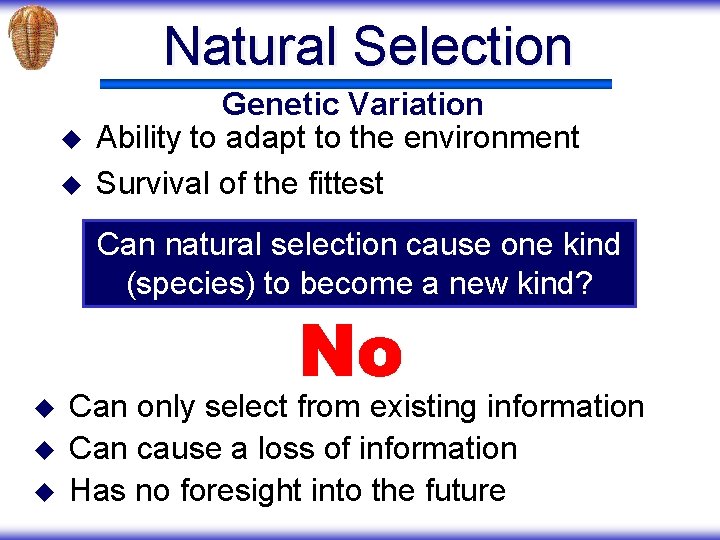 Natural Selection

Genetic Variation

◆ Ability to adapt to the environment
◆ Survival of the fittest

Can natural selection cause one kind (species) to become a new kind?

No

◆ Can only select from existing information
◆ Can cause a loss of information
◆ Has no foresight into the future